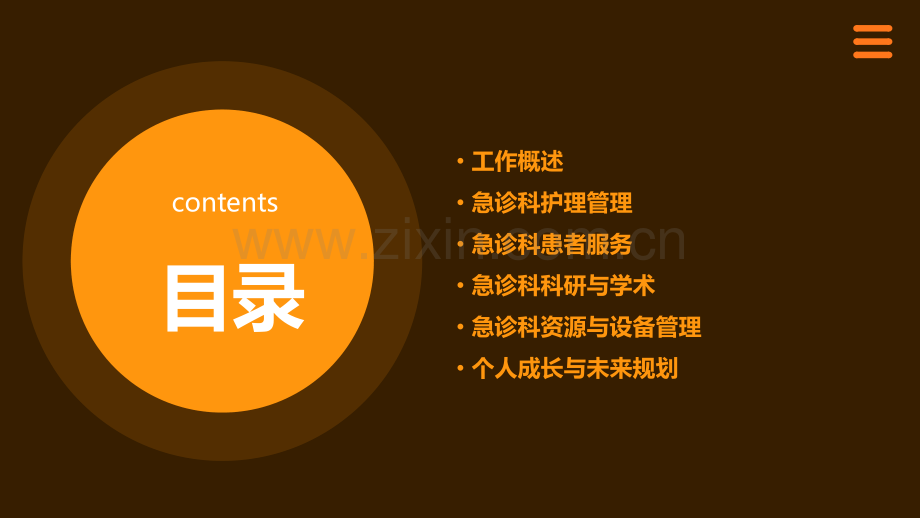 contents

目录

• 工作概述
• 急诊科护理管理
• 急诊科患者服务
• 急诊科科研与学术
• 急诊科资源与设备管理
• 个人成长与未来规划

www.zixin.com.cn